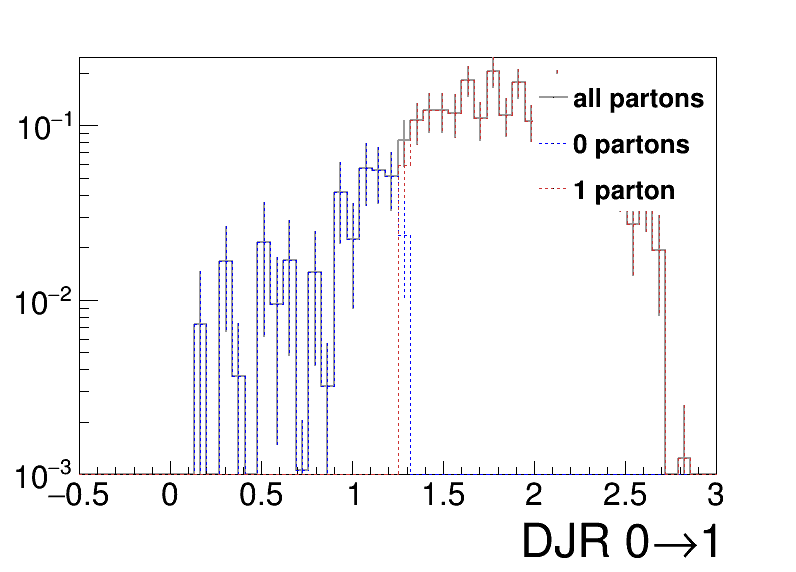 all partons
0 partons
1 parton

$10^{-1}$
$10^{-2}$
$10^{-3}$

−0.5 0 0.5 1 1.5 2 2.5 3

DJR 0→1